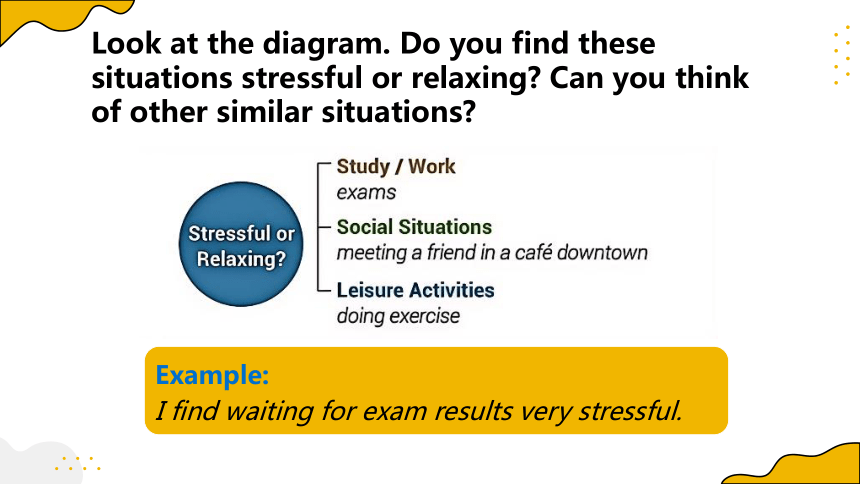 Look at the diagram. Do you find these situations stressful or relaxing? Can you think of other similar situations?

Stressful or Relaxing?

Study / Work
exams

Social Situations
meeting a friend in a café downtown

Leisure Activities
doing exercise

Example:
I find waiting for exam results very stressful.